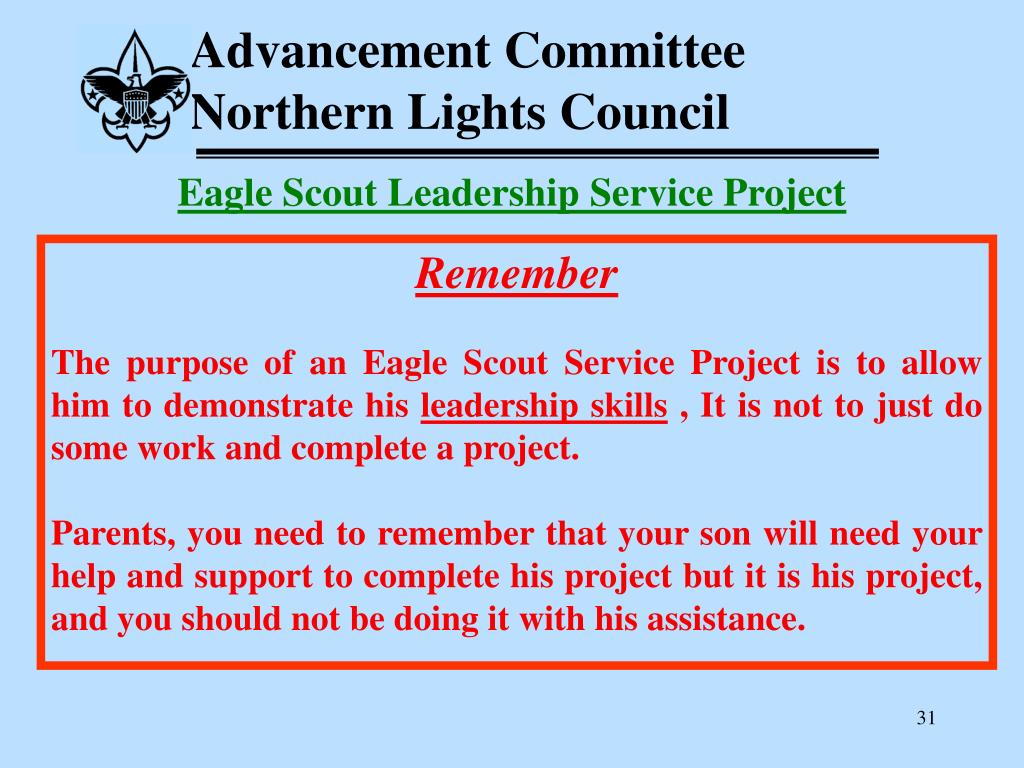 Advancement Committee
Northern Lights Council

Eagle Scout Leadership Service Project

Remember

The purpose of an Eagle Scout Service Project is to allow him to demonstrate his leadership skills , It is not to just do some work and complete a project.

Parents, you need to remember that your son will need your help and support to complete his project but it is his project, and you should not be doing it with his assistance.

31